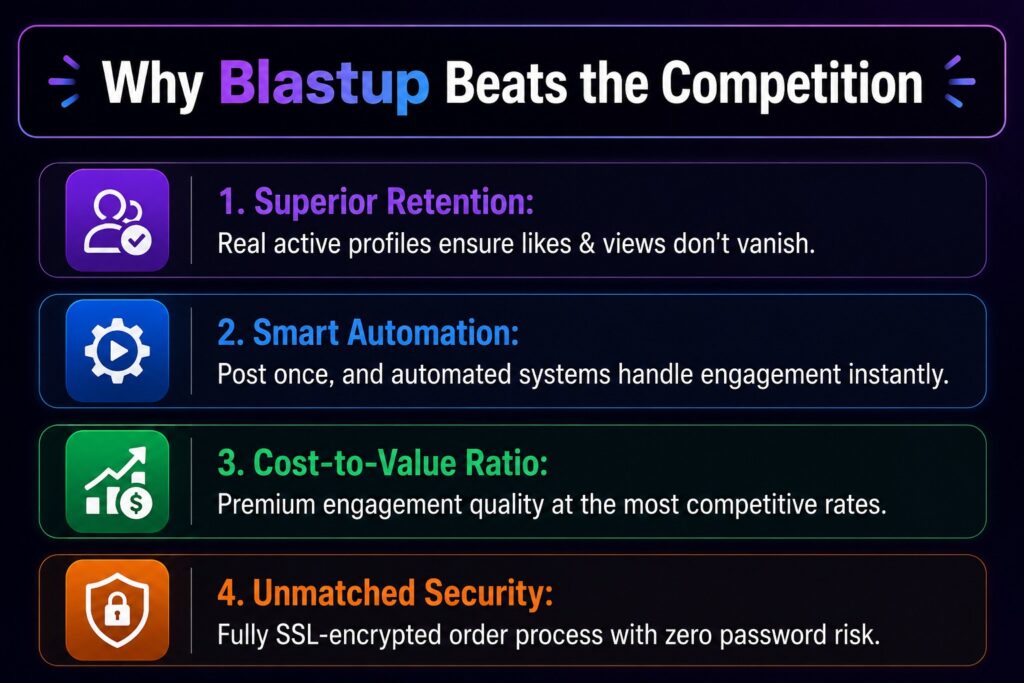 Why Blastup Beats the Competition

1. Superior Retention:
Real active profiles ensure likes & views don't vanish.

2. Smart Automation:
Post once, and automated systems handle engagement instantly.

3. Cost-to-Value Ratio:
Premium engagement quality at the most competitive rates.

4. Unmatched Security:
Fully SSL-encrypted order process with zero password risk.